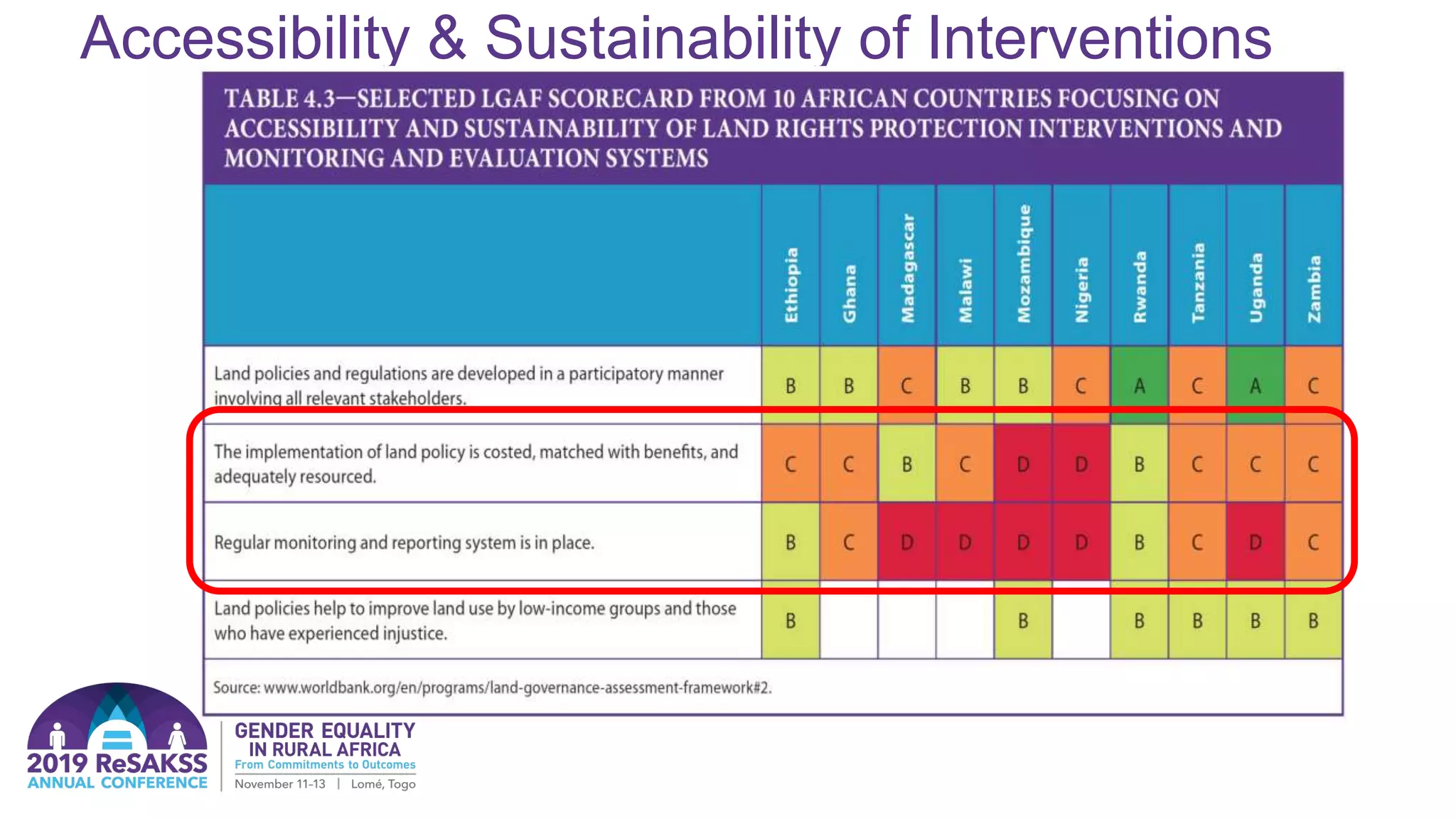 Accessibility & Sustainability of Interventions

TABLE 4.3—SELECTED LGAF SCORECARD FROM 10 AFRICAN COUNTRIES FOCUSING ON ACCESSIBILITY AND SUSTAINABILITY OF LAND RIGHTS PROTECTION INTERVENTIONS AND MONITORING AND EVALUATION SYSTEMS

| | Ethiopia | Ghana | Madagascar | Malawi | Mozambique | Nigeria | Rwanda | Tanzania | Uganda | Zambia |
|---|---|---|---|---|---|---|---|---|---|---|
| Land policies and regulations are developed in a participatory manner involving all relevant stakeholders. | B | B | C | B | B | C | A | C | A | C |
| The implementation of land policy is costed, matched with benefits, and adequately resourced. | C | C | B | C | D | D | B | C | C | C |
| Regular monitoring and reporting system is in place. | B | C | D | D | D | D | B | C | D | C |
| Land policies help to improve land use by low-income groups and those who have experienced injustice. | B | | | | B | | B | B | B | B |

Source: www.worldbank.org/en/programs/land-governance-assessment-framework#2.

2019 ReSAKSS ANNUAL CONFERENCE
GENDER EQUALITY IN RURAL AFRICA
From Commitments to Outcomes
November 11-13 | Lomé, Togo